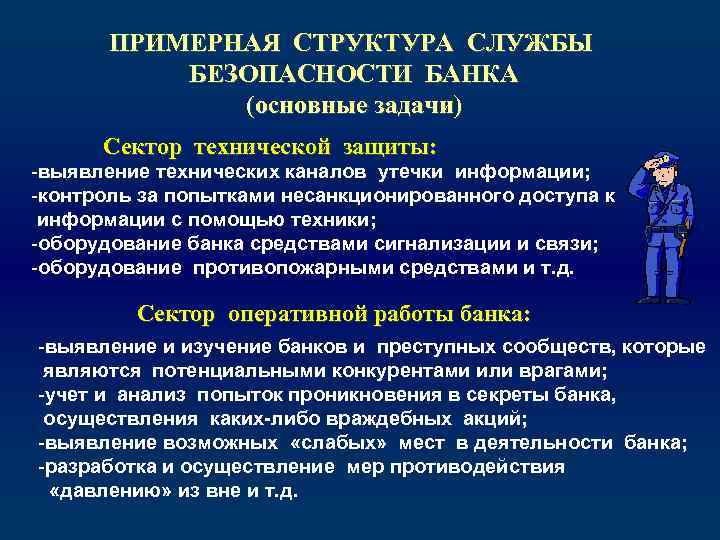 ПРИМЕРНАЯ СТРУКТУРА СЛУЖБЫ БЕЗОПАСНОСТИ БАНКА
(основные задачи)

Сектор технической защиты:
-выявление технических каналов утечки информации;
-контроль за попытками несанкционированного доступа к информации с помощью техники;
-оборудование банка средствами сигнализации и связи;
-оборудование противопожарными средствами и т.д.

Сектор оперативной работы банка:
-выявление и изучение банков и преступных сообществ, которые являются потенциальными конкурентами или врагами;
-учет и анализ попыток проникновения в секреты банка, осуществления каких-либо враждебных акций;
-выявление возможных «слабых» мест в деятельности банка;
-разработка и осуществление мер противодействия «давлению» из вне и т.д.